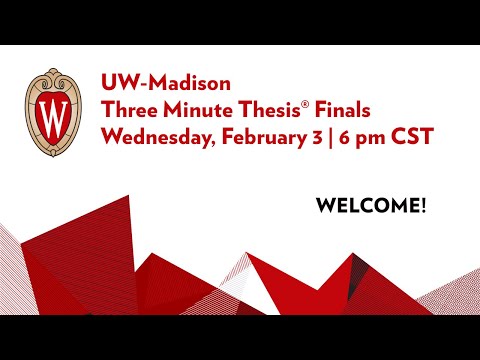 W

UW-Madison
Three Minute Thesis® Finals
Wednesday, February 3 | 6 pm CST

WELCOME!